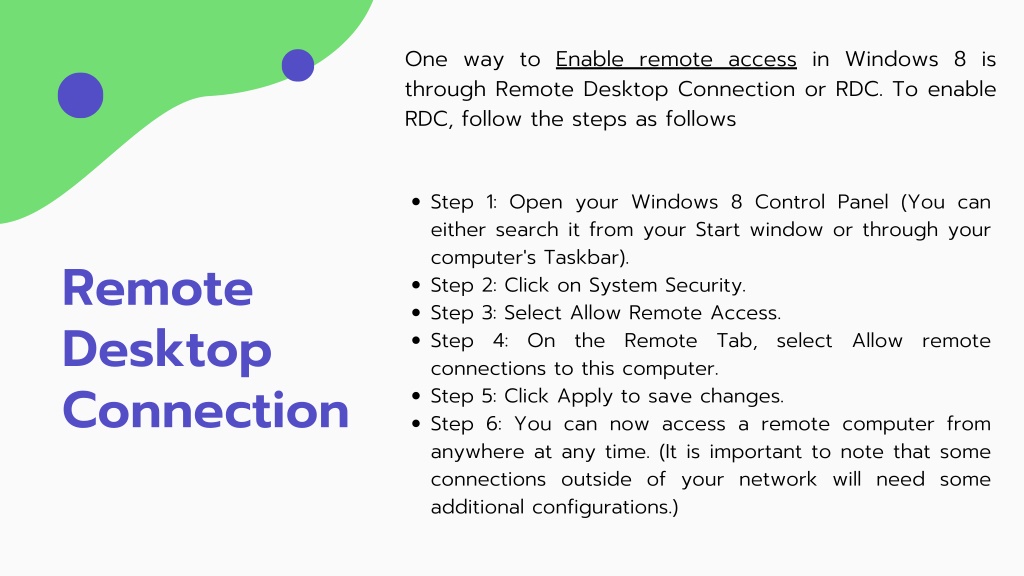 Remote Desktop Connection

One way to Enable remote access in Windows 8 is through Remote Desktop Connection or RDC. To enable RDC, follow the steps as follows

- Step 1: Open your Windows 8 Control Panel (You can either search it from your Start window or through your computer's Taskbar).
- Step 2: Click on System Security.
- Step 3: Select Allow Remote Access.
- Step 4: On the Remote Tab, select Allow remote connections to this computer.
- Step 5: Click Apply to save changes.
- Step 6: You can now access a remote computer from anywhere at any time. (It is important to note that some connections outside of your network will need some additional configurations.)